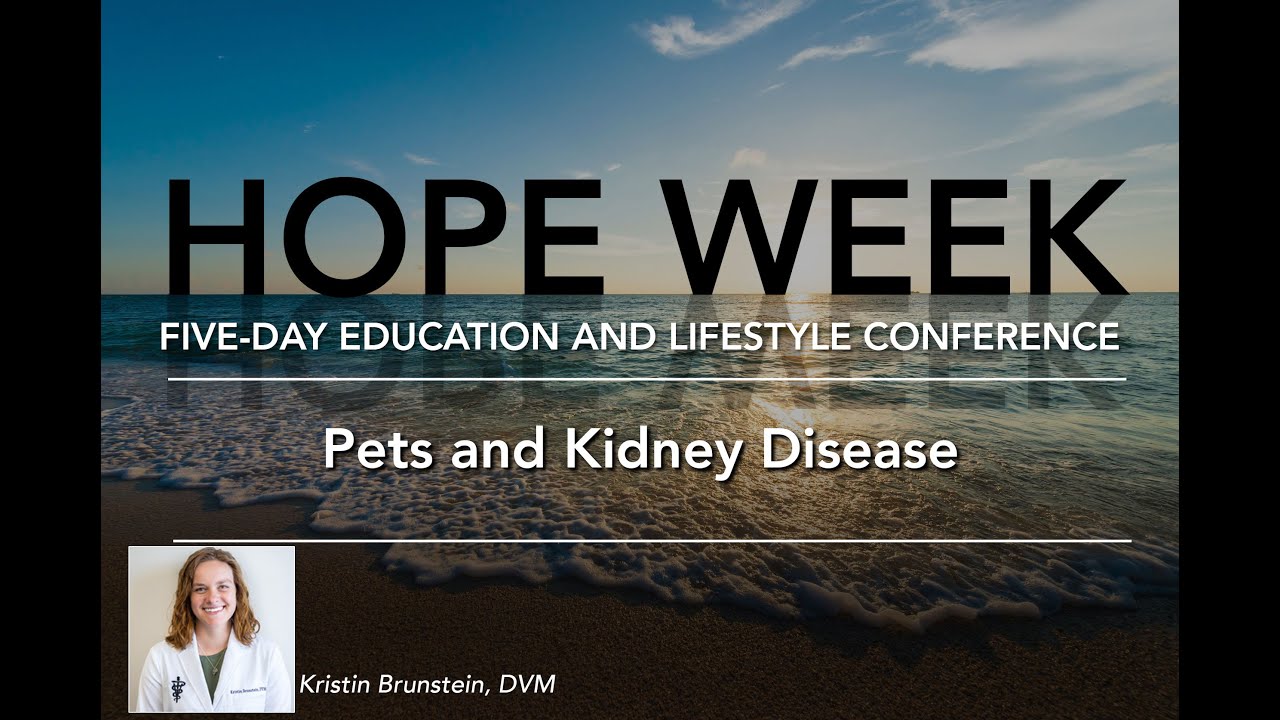 HOPE WEEK

FIVE-DAY EDUCATION AND LIFESTYLE CONFERENCE

Pets and Kidney Disease

Kristin Brunstein, DVM